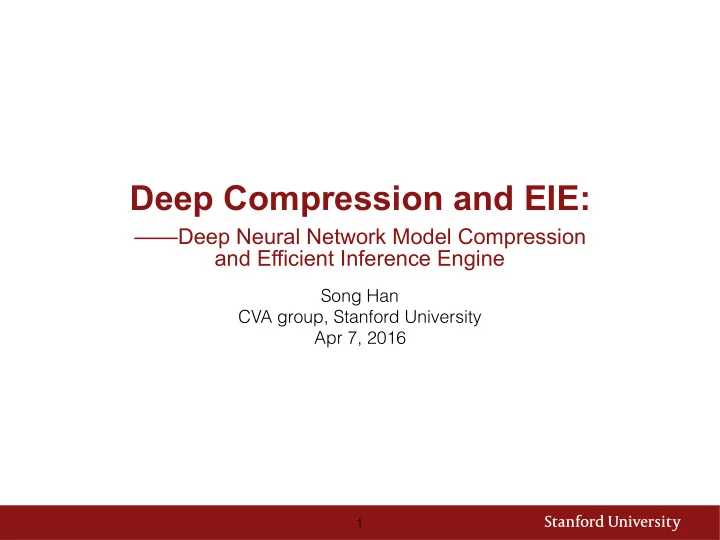 Deep Compression and EIE:

——Deep Neural Network Model Compression and Efficient Inference Engine

Song Han
CVA group, Stanford University
Apr 7, 2016

1

Stanford University